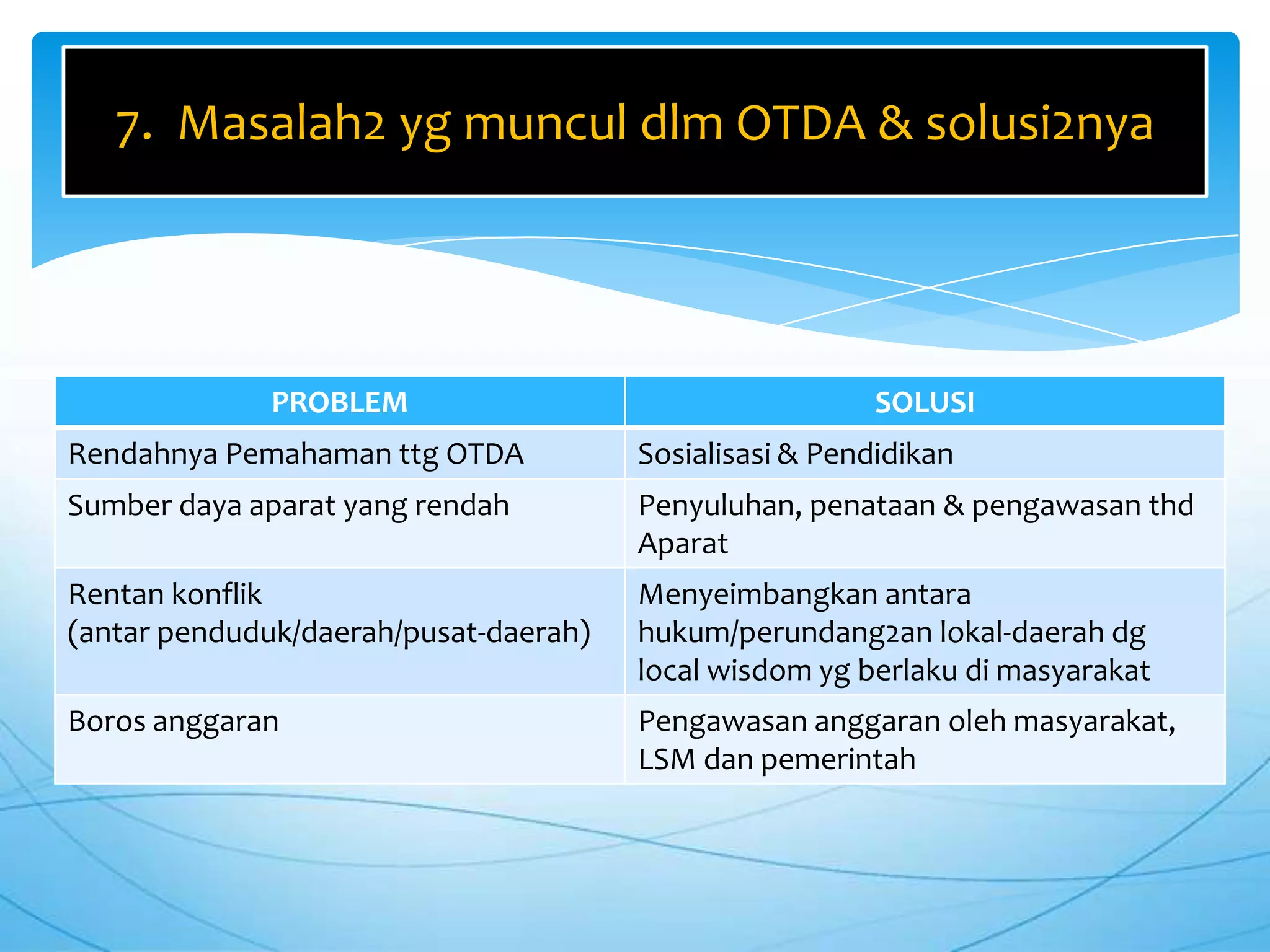 7. Masalah2 yg muncul dlm OTDA & solusi2nya

| PROBLEM | SOLUSI |
|---|---|
| Rendahnya Pemahaman ttg OTDA | Sosialisasi & Pendidikan |
| Sumber daya aparat yang rendah | Penyuluhan, penataan & pengawasan thd Aparat |
| Rentan konflik (antar penduduk/daerah/pusat-daerah) | Menyeimbangkan antara hukum/perundang2an lokal-daerah dg local wisdom yg berlaku di masyarakat |
| Boros anggaran | Pengawasan anggaran oleh masyarakat, LSM dan pemerintah |